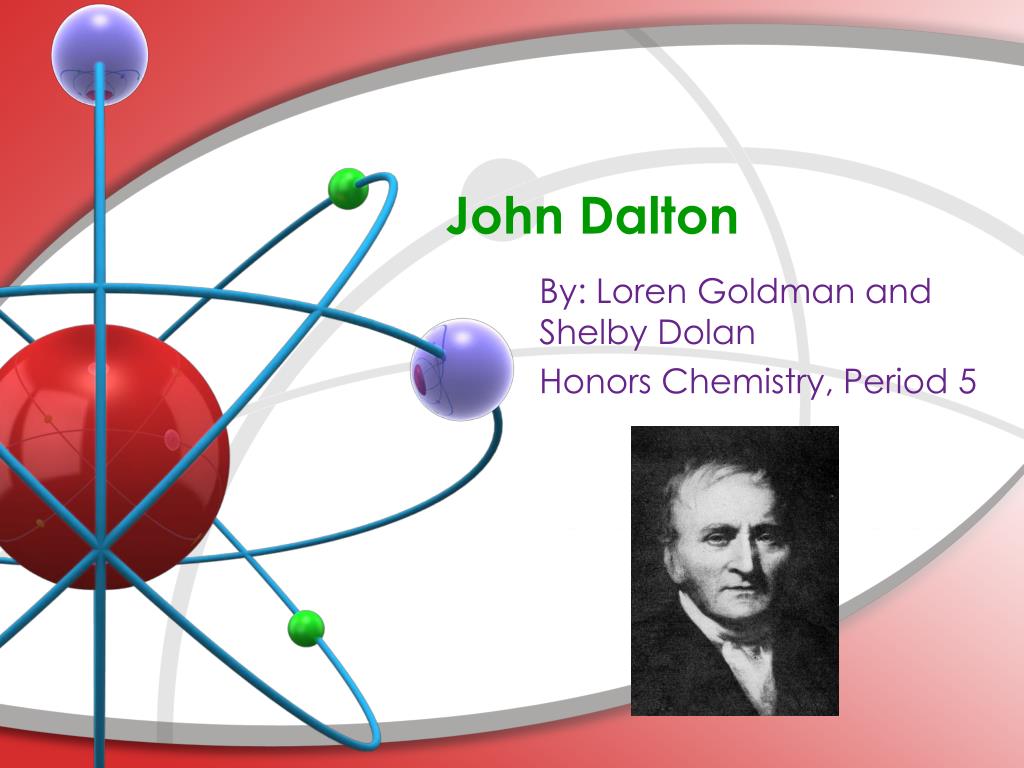 John Dalton

By: Loren Goldman and Shelby Dolan

Honors Chemistry, Period 5